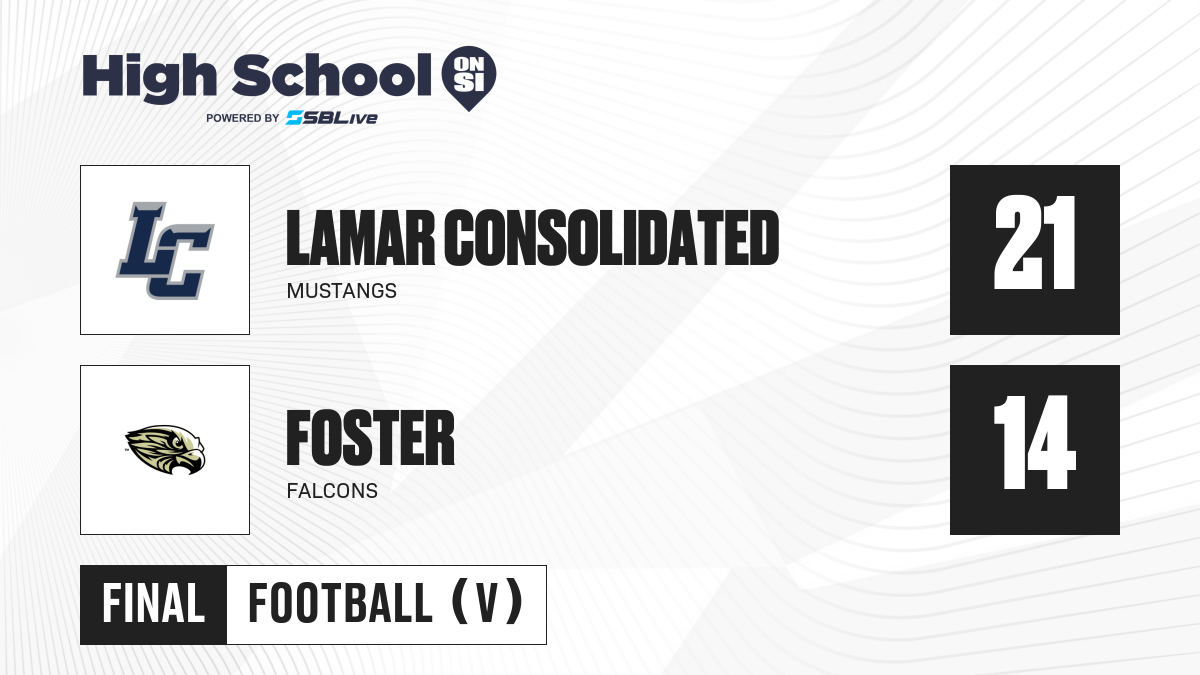 High School ON SI
POWERED BY SBLive

LC
LAMAR CONSOLIDATED
MUSTANGS
21

FOSTER
FALCONS
14

FINAL FOOTBALL (V)